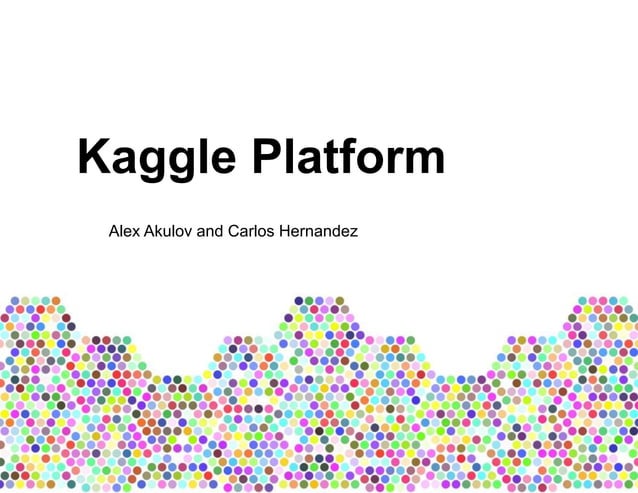 Kaggle Platform

Alex Akulov and Carlos Hernandez